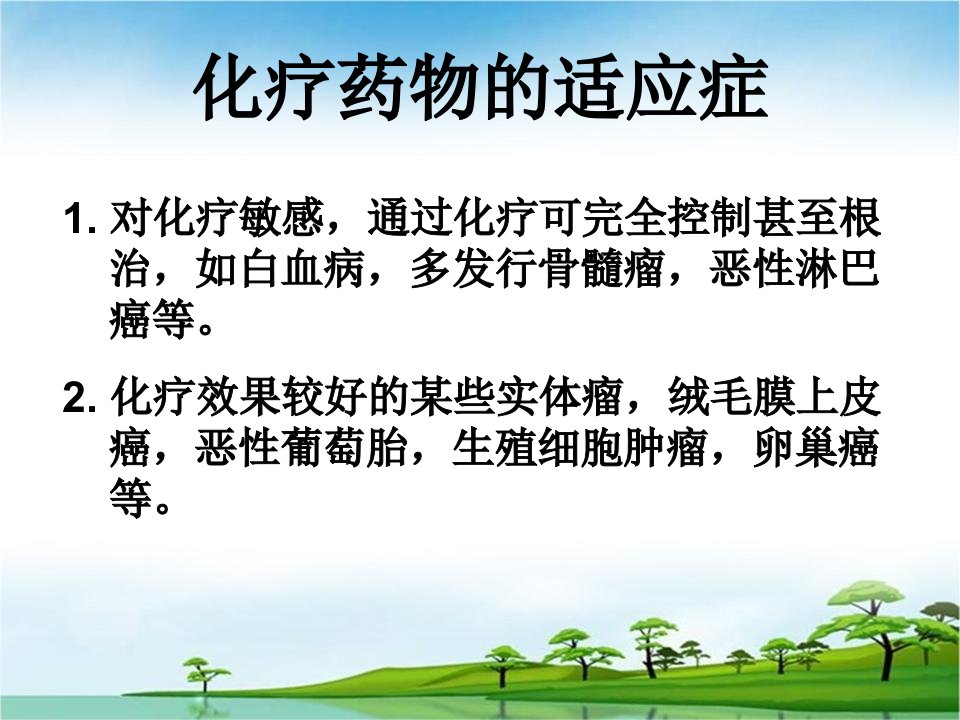 化疗药物的适应症

1. 对化疗敏感，通过化疗可完全控制甚至根治，如白血病，多发行骨髓瘤，恶性淋巴癌等。

2. 化疗效果较好的某些实体瘤，绒毛膜上皮癌，恶性葡萄胎，生殖细胞肿瘤，卵巢癌等。